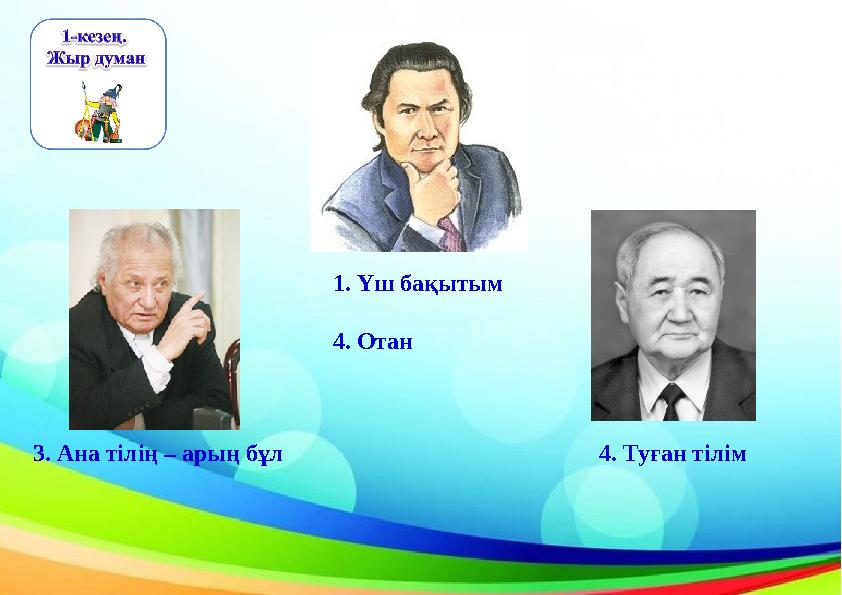 1-кезең.
Жыр думан

1. Үш бақытым

4. Отан

3. Ана тілің – арың бұл

4. Туған тілім